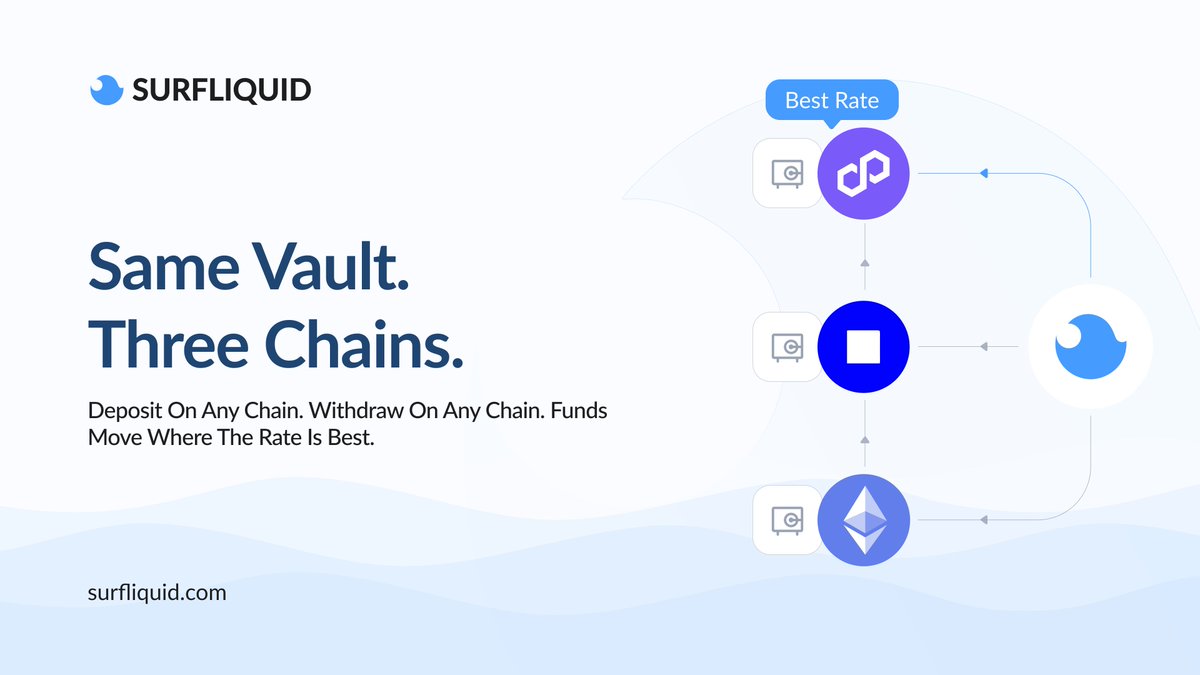 SURFLIQUID

Same Vault.
Three Chains.

Deposit On Any Chain. Withdraw On Any Chain. Funds Move Where The Rate Is Best.

surfliquid.com

Best Rate